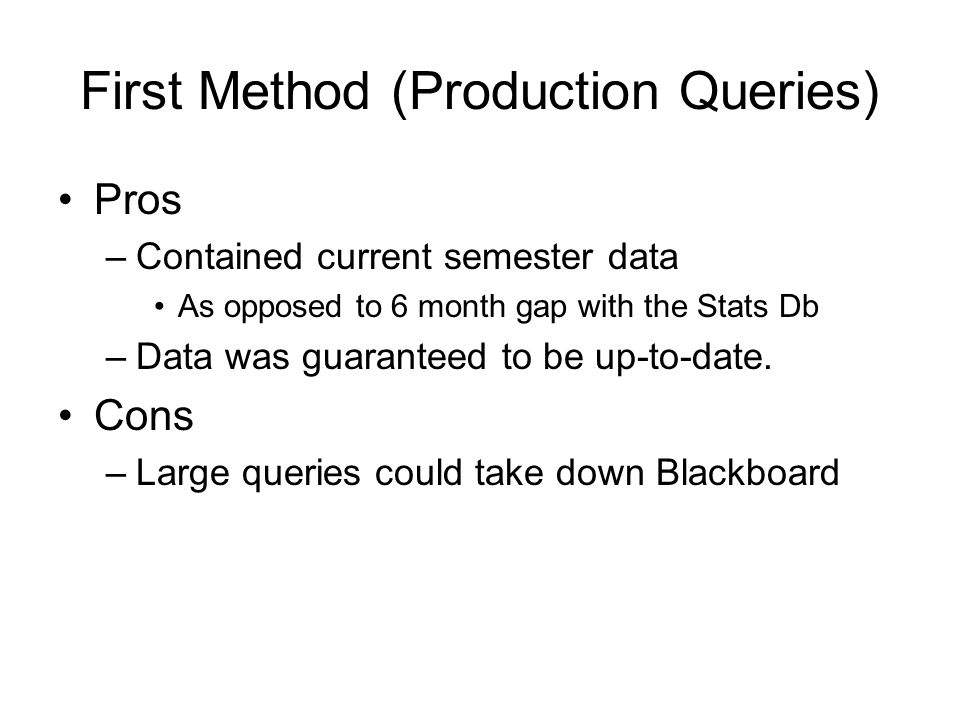 First Method (Production Queries)

• Pros
– Contained current semester data
• As opposed to 6 month gap with the Stats Db
– Data was guaranteed to be up-to-date.
• Cons
– Large queries could take down Blackboard